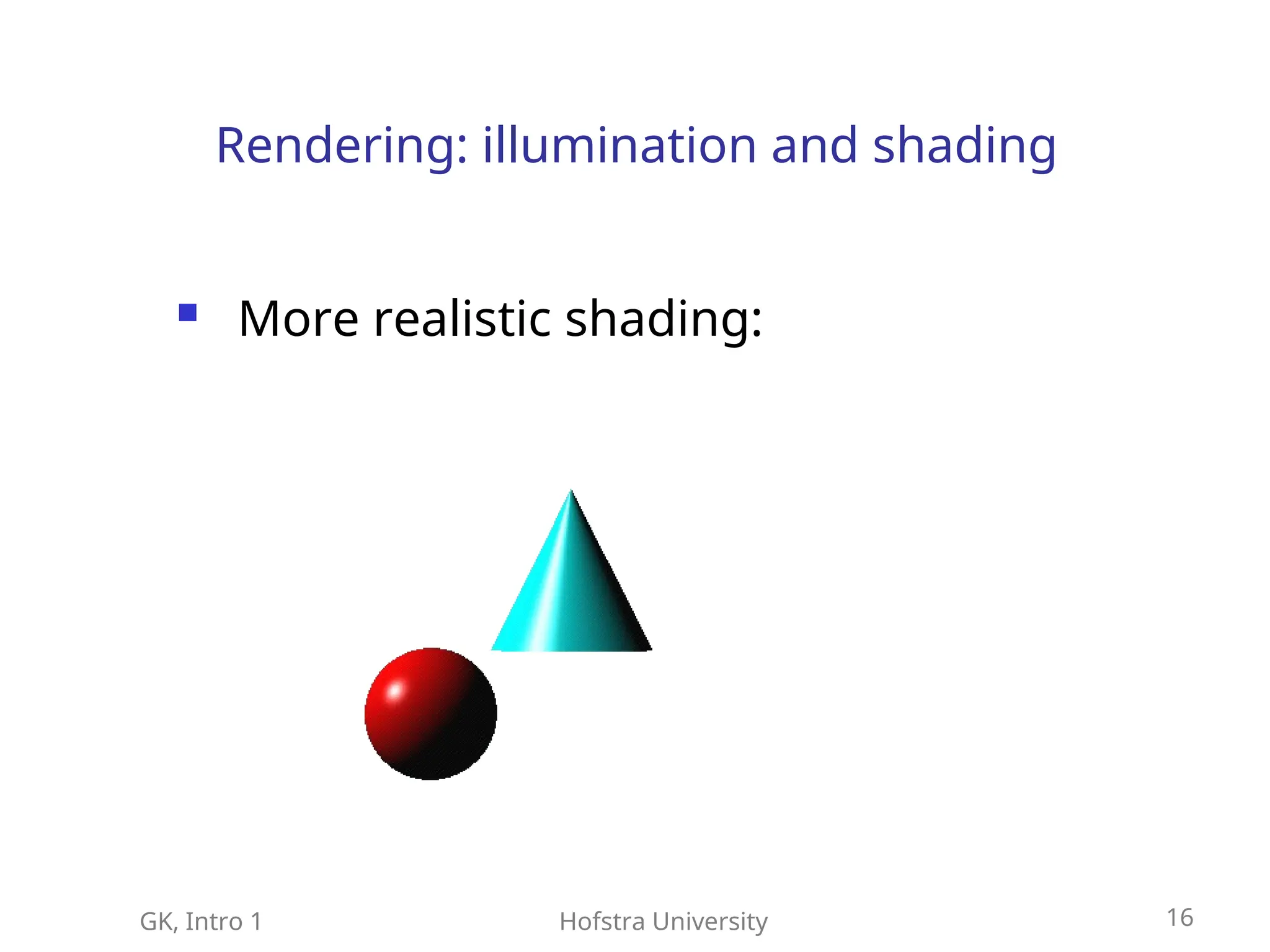 Rendering: illumination and shading

▪ More realistic shading:

GK, Intro 1

Hofstra University

16